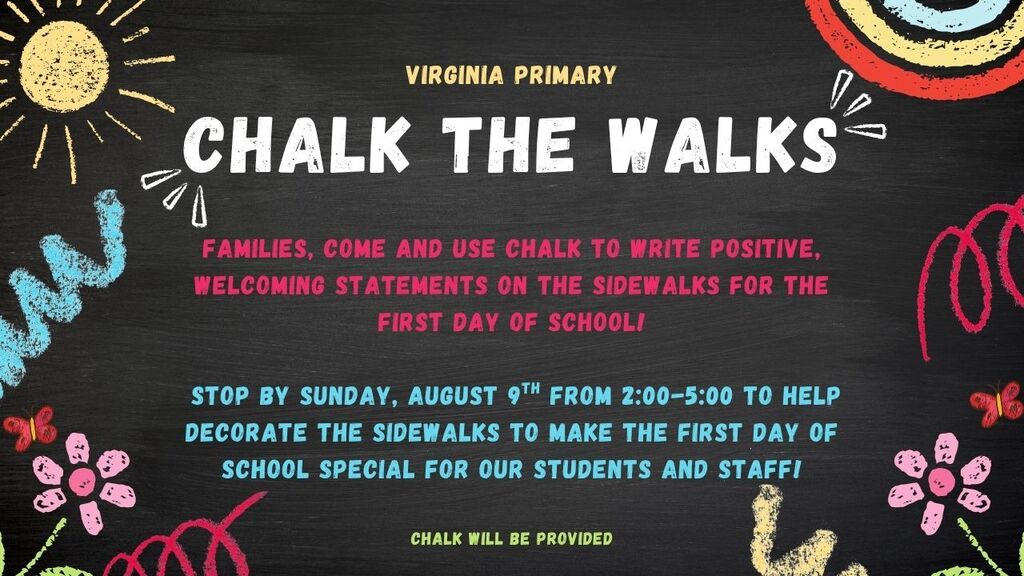 VIRGINIA PRIMARY

CHALK THE WALKS

FAMILIES, COME AND USE CHALK TO WRITE POSITIVE, WELCOMING STATEMENTS ON THE SIDEWALKS FOR THE FIRST DAY OF SCHOOL!

STOP BY SUNDAY, AUGUST 9$^{TH}$ FROM 2:00-5:00 TO HELP DECORATE THE SIDEWALKS TO MAKE THE FIRST DAY OF SCHOOL SPECIAL FOR OUR STUDENTS AND STAFF!

CHALK WILL BE PROVIDED